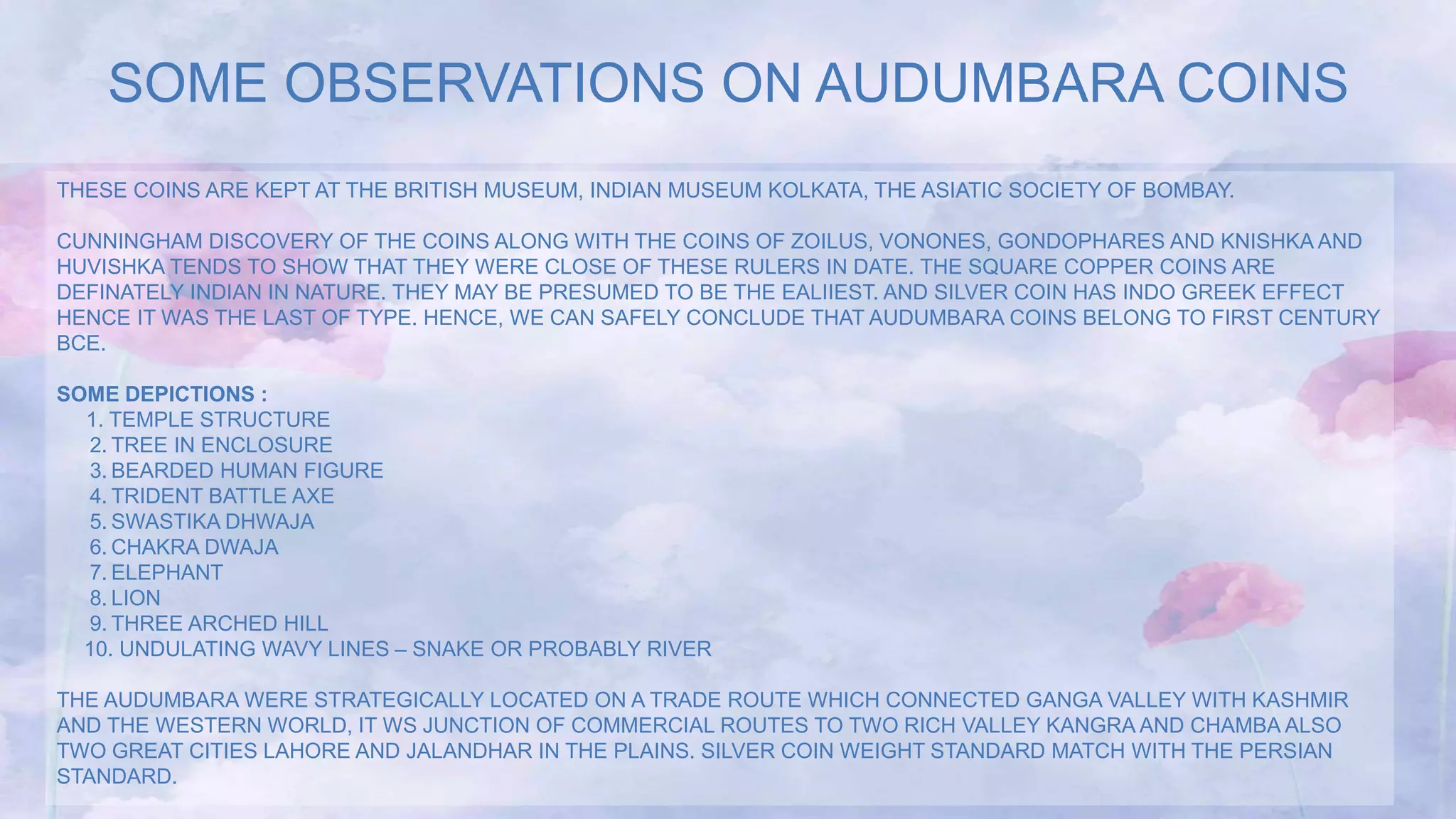 SOME OBSERVATIONS ON AUDUMBARA COINS

THESE COINS ARE KEPT AT THE BRITISH MUSEUM, INDIAN MUSEUM KOLKATA, THE ASIATIC SOCIETY OF BOMBAY.

CUNNINGHAM DISCOVERY OF THE COINS ALONG WITH THE COINS OF ZOILUS, VONONES, GONDOPHARES AND KNISHKA AND HUVISHKA TENDS TO SHOW THAT THEY WERE CLOSE OF THESE RULERS IN DATE. THE SQUARE COPPER COINS ARE DEFINATELY INDIAN IN NATURE. THEY MAY BE PRESUMED TO BE THE EALIIEST. AND SILVER COIN HAS INDO GREEK EFFECT HENCE IT WAS THE LAST OF TYPE. HENCE, WE CAN SAFELY CONCLUDE THAT AUDUMBARA COINS BELONG TO FIRST CENTURY BCE.

SOME DEPICTIONS :
1. TEMPLE STRUCTURE
2. TREE IN ENCLOSURE
3. BEARDED HUMAN FIGURE
4. TRIDENT BATTLE AXE
5. SWASTIKA DHWAJA
6. CHAKRA DWAJA
7. ELEPHANT
8. LION
9. THREE ARCHED HILL
10. UNDULATING WAVY LINES – SNAKE OR PROBABLY RIVER

THE AUDUMBARA WERE STRATEGICALLY LOCATED ON A TRADE ROUTE WHICH CONNECTED GANGA VALLEY WITH KASHMIR AND THE WESTERN WORLD, IT WS JUNCTION OF COMMERCIAL ROUTES TO TWO RICH VALLEY KANGRA AND CHAMBA ALSO TWO GREAT CITIES LAHORE AND JALANDHAR IN THE PLAINS. SILVER COIN WEIGHT STANDARD MATCH WITH THE PERSIAN STANDARD.